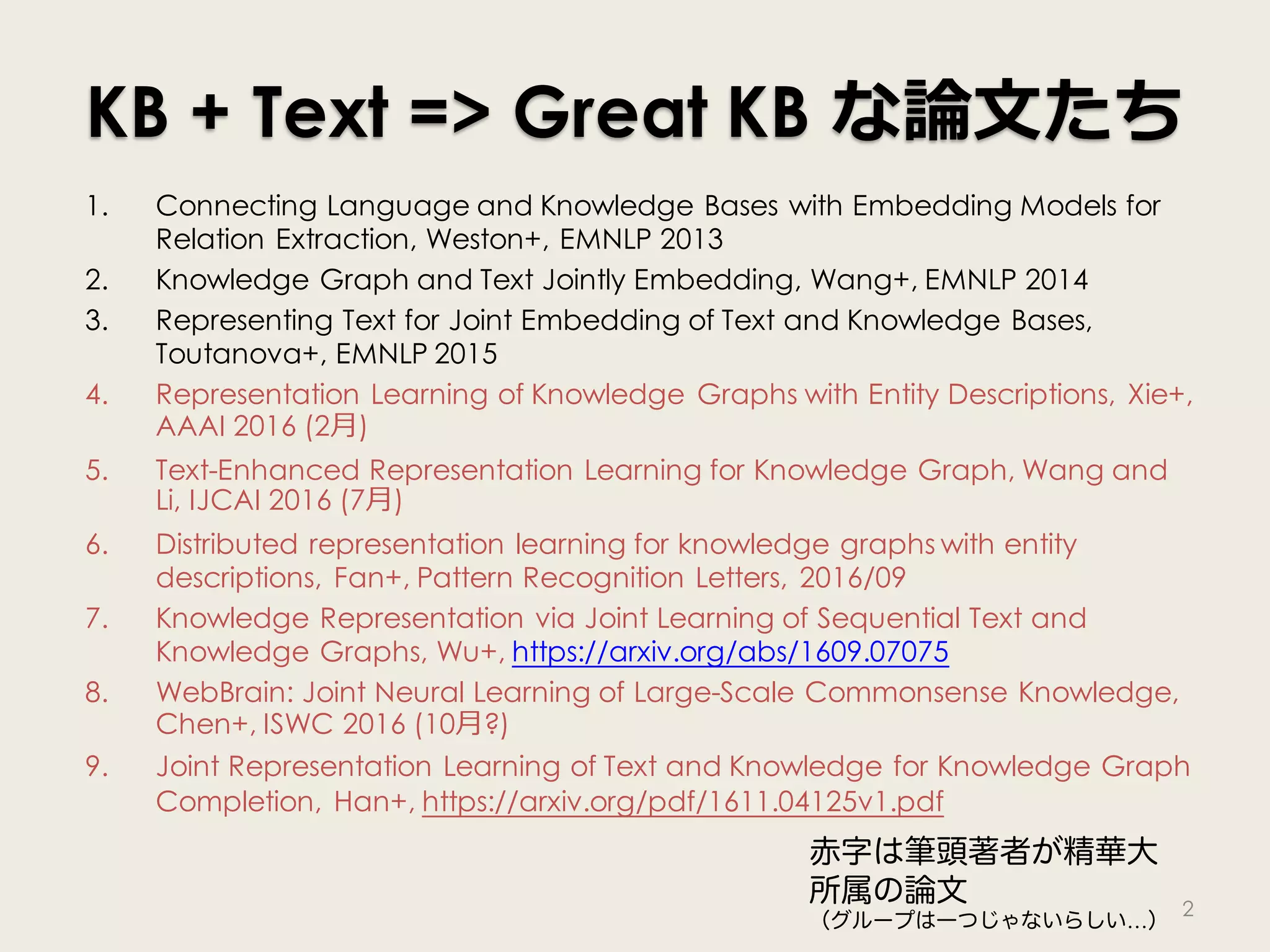 KB + Text => Great KB な論文たち

1. Connecting Language and Knowledge Bases with Embedding Models for Relation Extraction, Weston+, EMNLP 2013
2. Knowledge Graph and Text Jointly Embedding, Wang+, EMNLP 2014
3. Representing Text for Joint Embedding of Text and Knowledge Bases, Toutanova+, EMNLP 2015
4. Representation Learning of Knowledge Graphs with Entity Descriptions, Xie+, AAAI 2016 (2月)
5. Text-Enhanced Representation Learning for Knowledge Graph, Wang and Li, IJCAI 2016 (7月)
6. Distributed representation learning for knowledge graphs with entity descriptions, Fan+, Pattern Recognition Letters, 2016/09
7. Knowledge Representation via Joint Learning of Sequential Text and Knowledge Graphs, Wu+, https://arxiv.org/abs/1609.07075
8. WebBrain: Joint Neural Learning of Large-Scale Commonsense Knowledge, Chen+, ISWC 2016 (10月?)
9. Joint Representation Learning of Text and Knowledge for Knowledge Graph Completion, Han+, https://arxiv.org/pdf/1611.04125v1.pdf

赤字は筆頭著者が精華大所属の論文
(グループは一つじゃないらしい…)

2